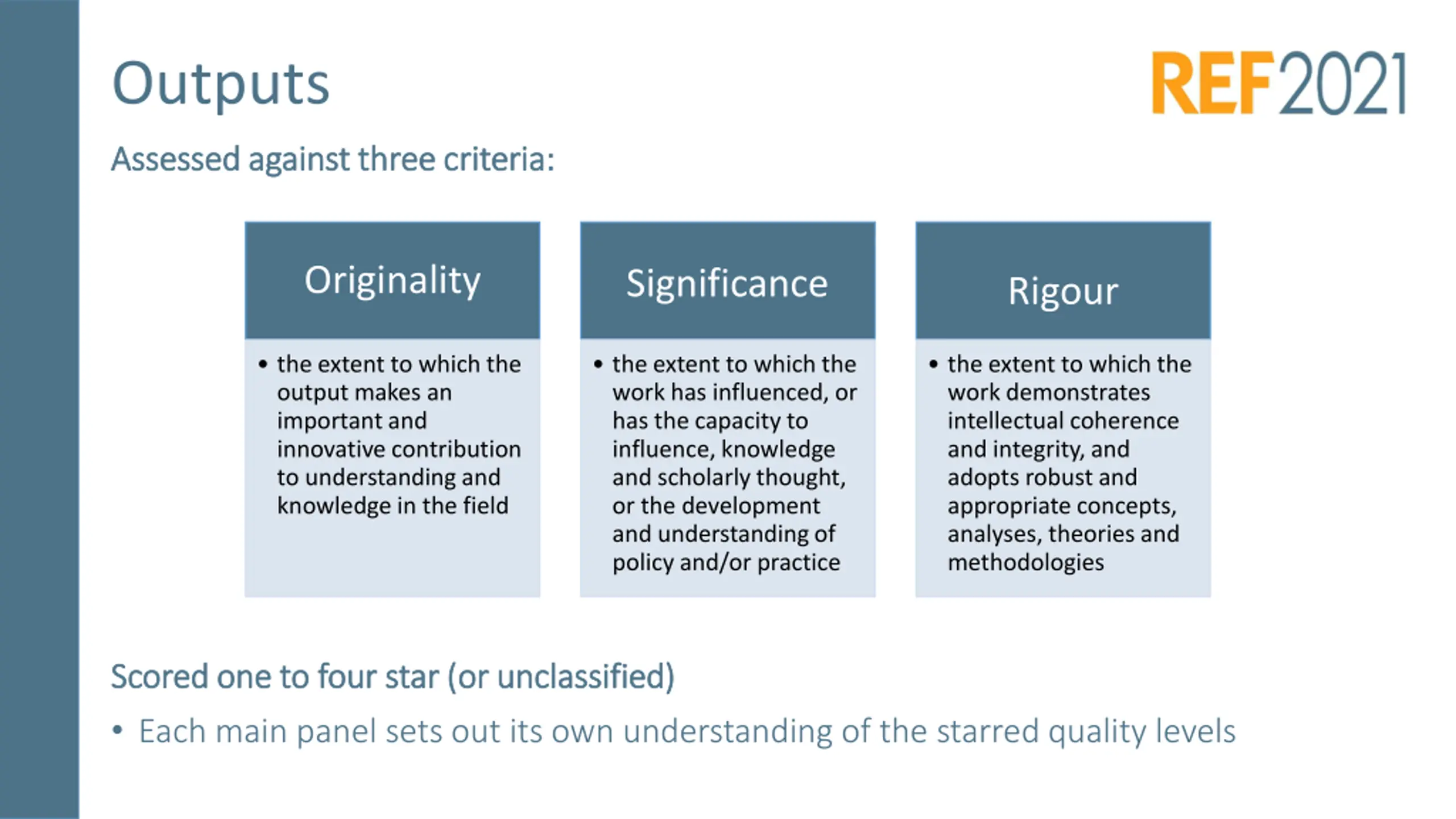 Outputs

REF2021

Assessed against three criteria:

Originality

• the extent to which the output makes an important and innovative contribution to understanding and knowledge in the field

Significance

• the extent to which the work has influenced, or has the capacity to influence, knowledge and scholarly thought, or the development and understanding of policy and/or practice

Rigour

• the extent to which the work demonstrates intellectual coherence and integrity, and adopts robust and appropriate concepts, analyses, theories and methodologies

Scored one to four star (or unclassified)

• Each main panel sets out its own understanding of the starred quality levels